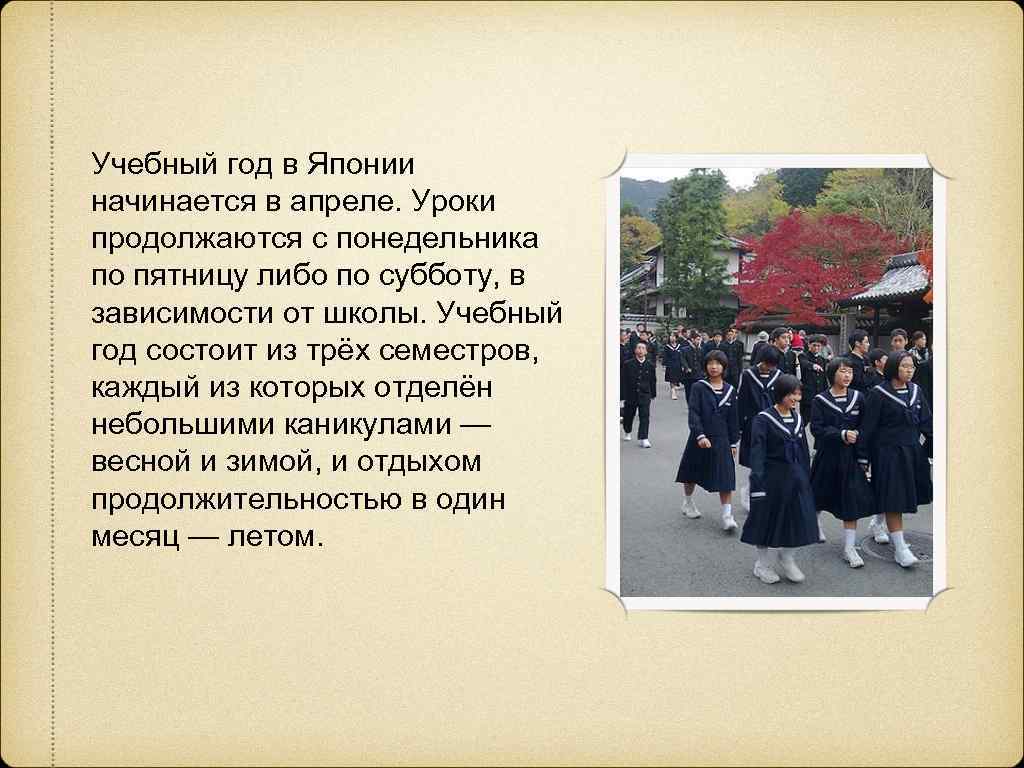 Учебный год в Японии начинается в апреле. Уроки продолжаются с понедельника по пятницу либо по субботу, в зависимости от школы. Учебный год состоит из трёх семестров, каждый из которых отделён небольшими каникулами — весной и зимой, и отдыхом продолжительностью в один месяц — летом.